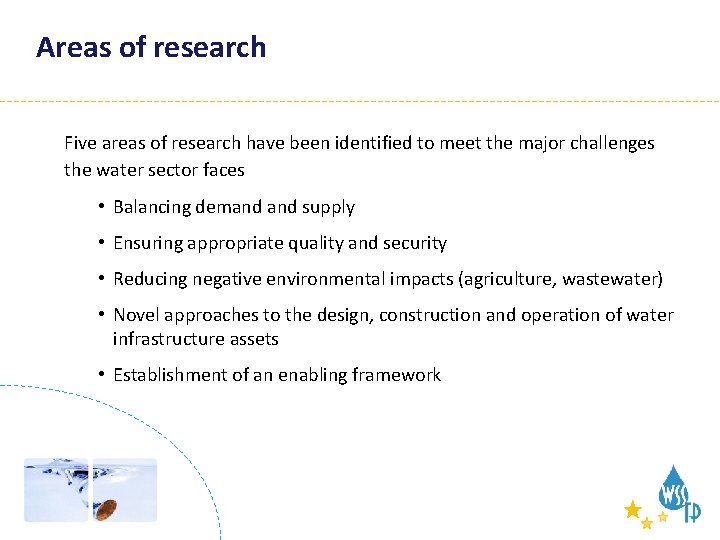 Areas of research

Five areas of research have been identified to meet the major challenges the water sector faces

• Balancing demand and supply
• Ensuring appropriate quality and security
• Reducing negative environmental impacts (agriculture, wastewater)
• Novel approaches to the design, construction and operation of water infrastructure assets
• Establishment of an enabling framework

WSSTP